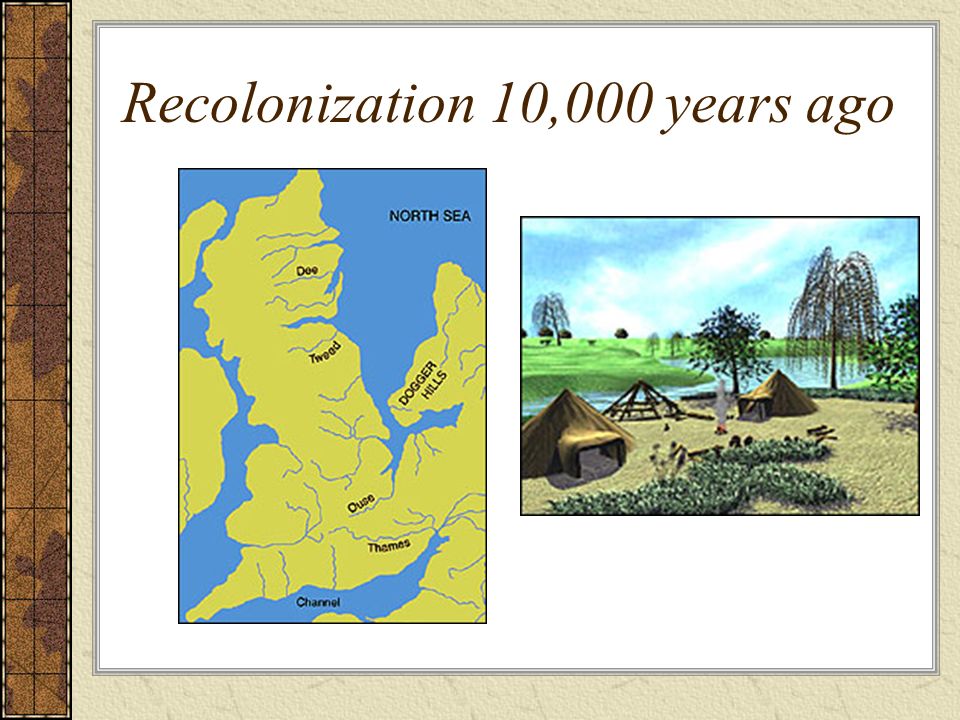 Recolonization 10,000 years ago

NORTH SEA

Dee

Tweed

DOGGER HILLS

Ouse

Thames

Channel